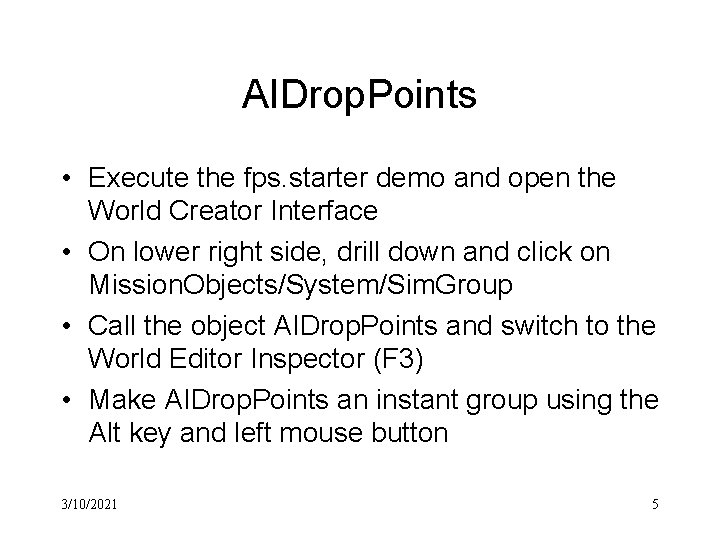 AIDropPoints

• Execute the fps.starter demo and open the World Creator Interface
• On lower right side, drill down and click on MissionObjects/System/SimGroup
• Call the object AIDropPoints and switch to the World Editor Inspector (F3)
• Make AIDropPoints an instant group using the Alt key and left mouse button

3/10/2021

5